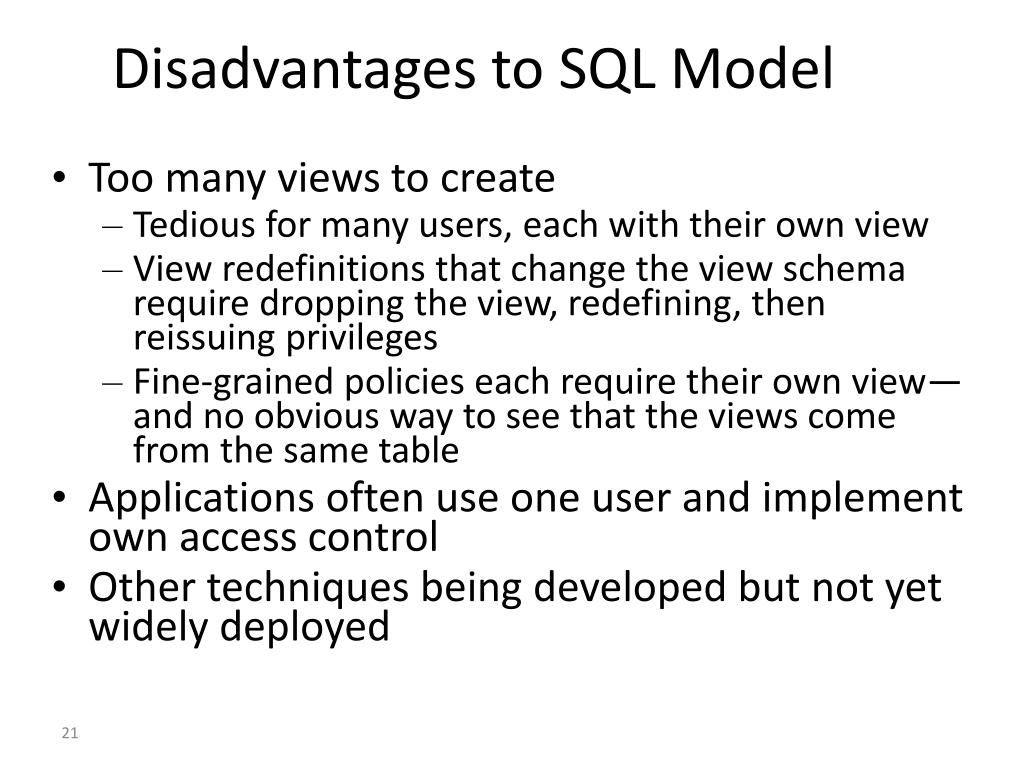 Disadvantages to SQL Model

• Too many views to create
– Tedious for many users, each with their own view
– View redefinitions that change the view schema require dropping the view, redefining, then reissuing privileges
– Fine-grained policies each require their own view—and no obvious way to see that the views come from the same table
• Applications often use one user and implement own access control
• Other techniques being developed but not yet widely deployed

21